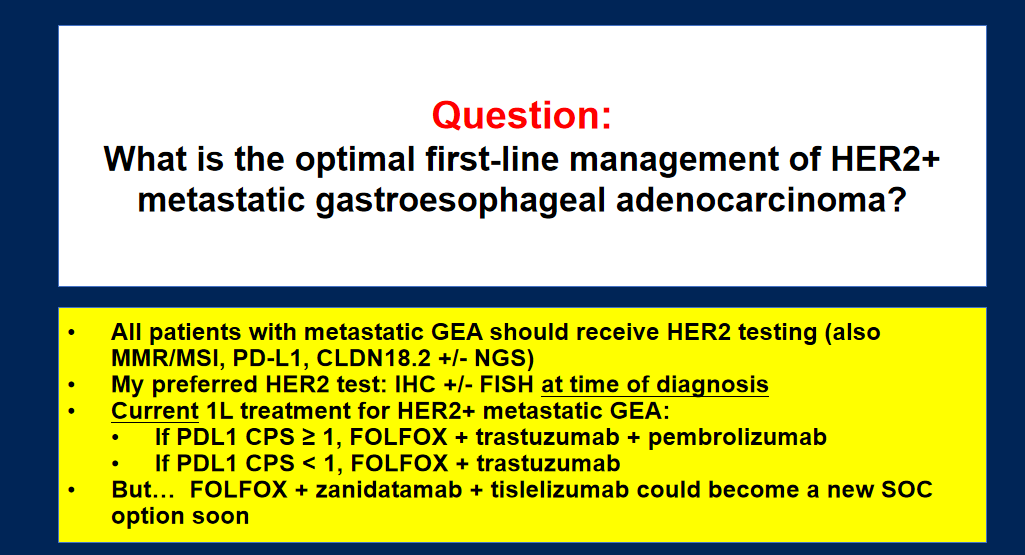 Question:
What is the optimal first-line management of HER2+ metastatic gastroesophageal adenocarcinoma?

• All patients with metastatic GEA should receive HER2 testing (also MMR/MSI, PD-L1, CLDN18.2 +/- NGS)
• My preferred HER2 test: IHC +/- FISH at time of diagnosis
• Current 1L treatment for HER2+ metastatic GEA:
  • If PDL1 CPS ≥ 1, FOLFOX + trastuzumab + pembrolizumab
  • If PDL1 CPS < 1, FOLFOX + trastuzumab
• But… FOLFOX + zanidatamab + tislelizumab could become a new SOC option soon